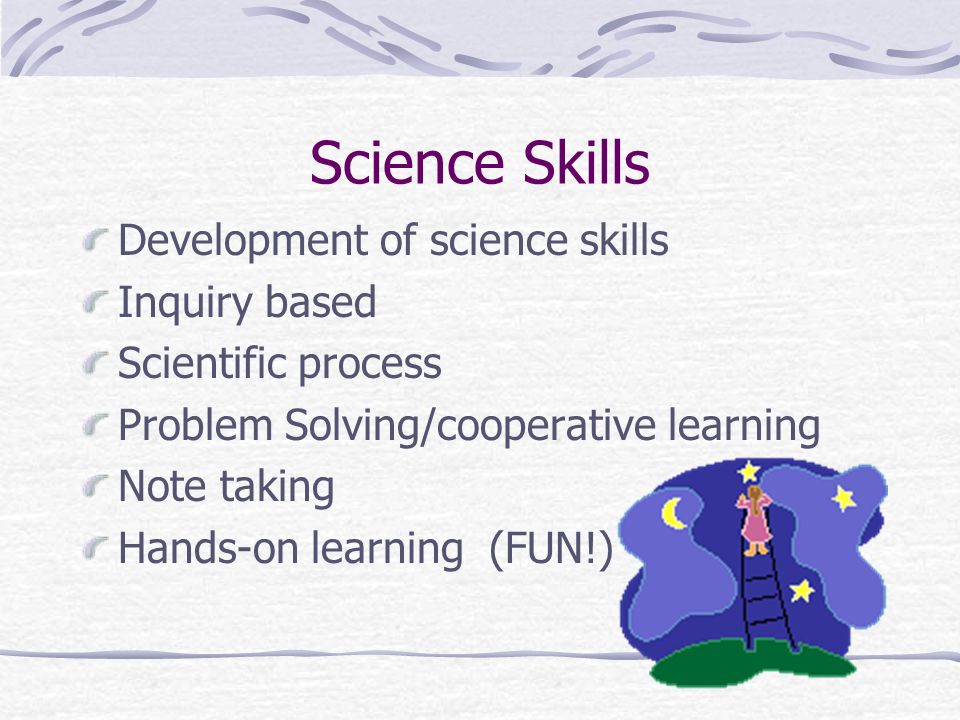 Science Skills

Development of science skills
Inquiry based
Scientific process
Problem Solving/cooperative learning
Note taking
Hands-on learning (FUN!)